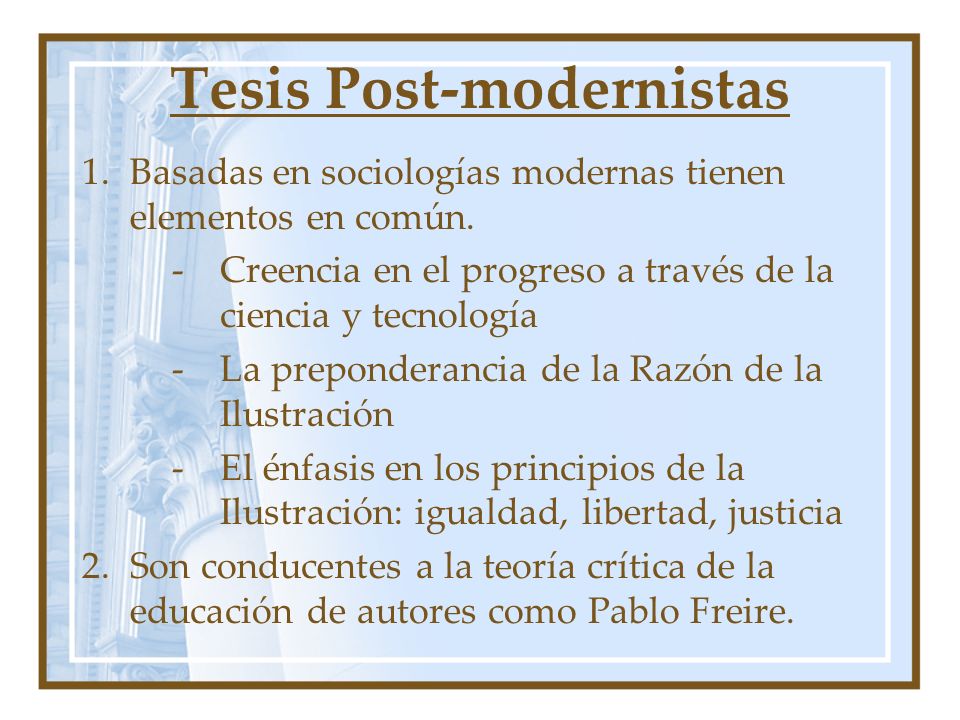 Tesis Post-modernistas

1. Basadas en sociologías modernas tienen elementos en común.
- Creencia en el progreso a través de la ciencia y tecnología
- La preponderancia de la Razón de la Ilustración
- El énfasis en los principios de la Ilustración: igualdad, libertad, justicia
2. Son conducentes a la teoría crítica de la educación de autores como Pablo Freire.